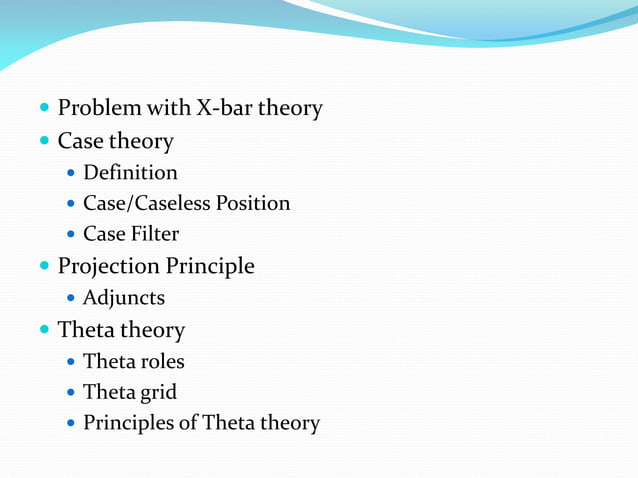 - Problem with X-bar theory
- Case theory
  - Definition
  - Case/Caseless Position
  - Case Filter
- Projection Principle
  - Adjuncts
- Theta theory
  - Theta roles
  - Theta grid
  - Principles of Theta theory